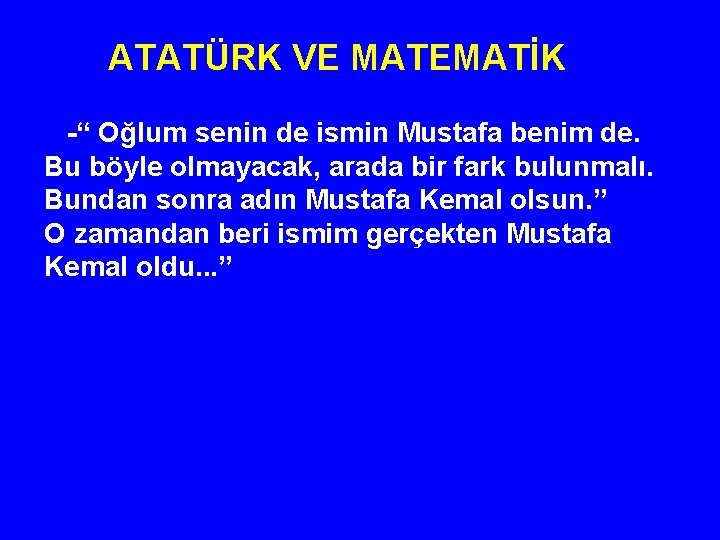 ATATÜRK VE MATEMATİK

-“ Oğlum senin de ismin Mustafa benim de. Bu böyle olmayacak, arada bir fark bulunmalı. Bundan sonra adın Mustafa Kemal olsun.” O zamandan beri ismim gerçekten Mustafa Kemal oldu...”